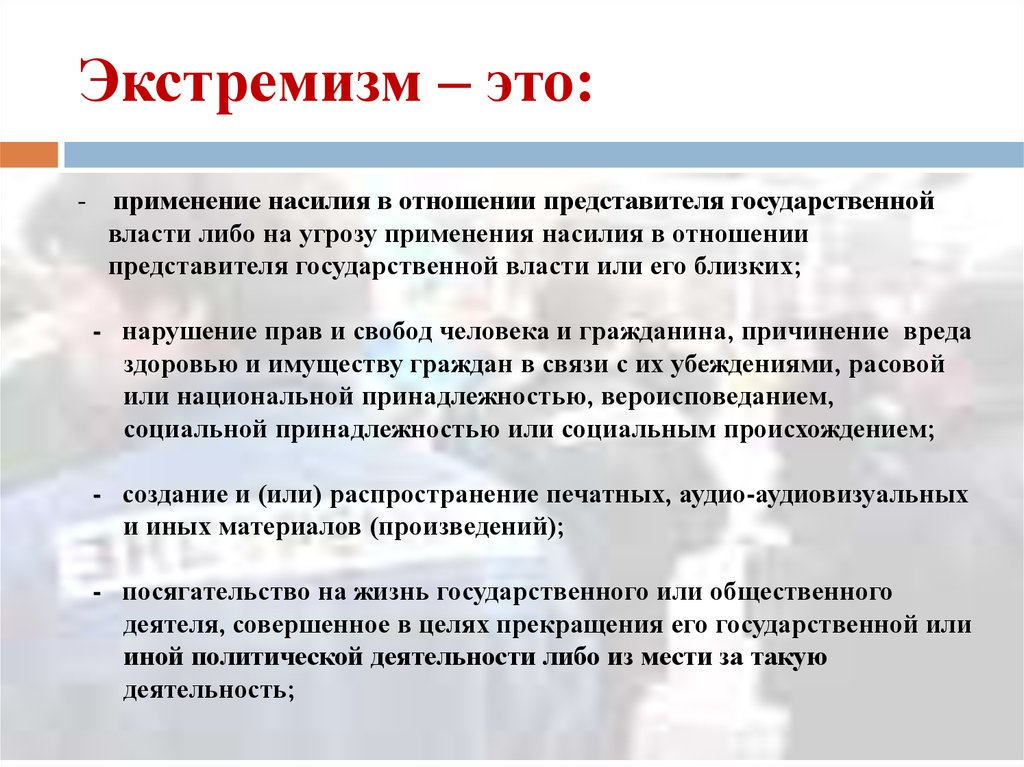 Экстремизм – это:

- применение насилия в отношении представителя государственной власти либо на угрозу применения насилия в отношении представителя государственной власти или его близких;

- нарушение прав и свобод человека и гражданина, причинение вреда здоровью и имуществу граждан в связи с их убеждениями, расовой или национальной принадлежностью, вероисповеданием, социальной принадлежностью или социальным происхождением;

- создание и (или) распространение печатных, аудио-аудиовизуальных и иных материалов (произведений);

- посягательство на жизнь государственного или общественного деятеля, совершенное в целях прекращения его государственной или иной политической деятельности либо из мести за такую деятельность;